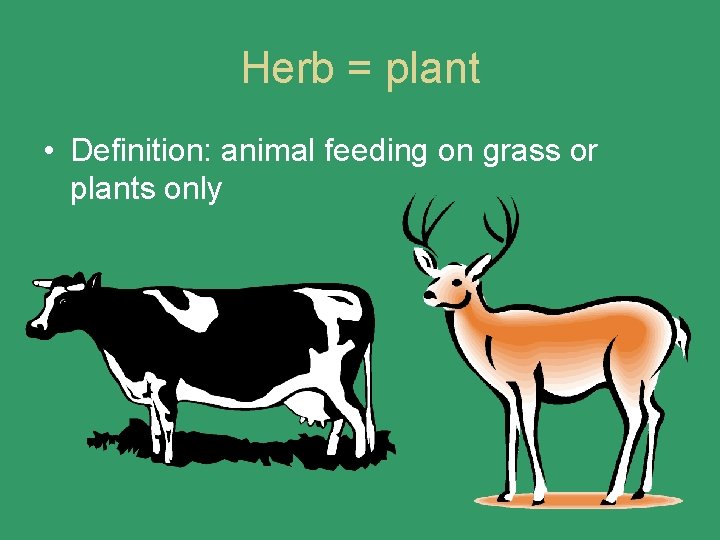 Herb = plant

• Definition: animal feeding on grass or plants only